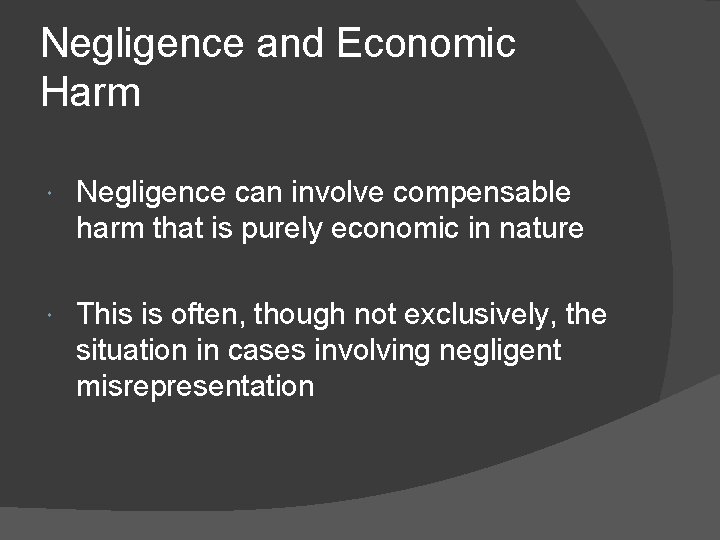 Negligence and Economic Harm

Negligence can involve compensable harm that is purely economic in nature

This is often, though not exclusively, the situation in cases involving negligent misrepresentation